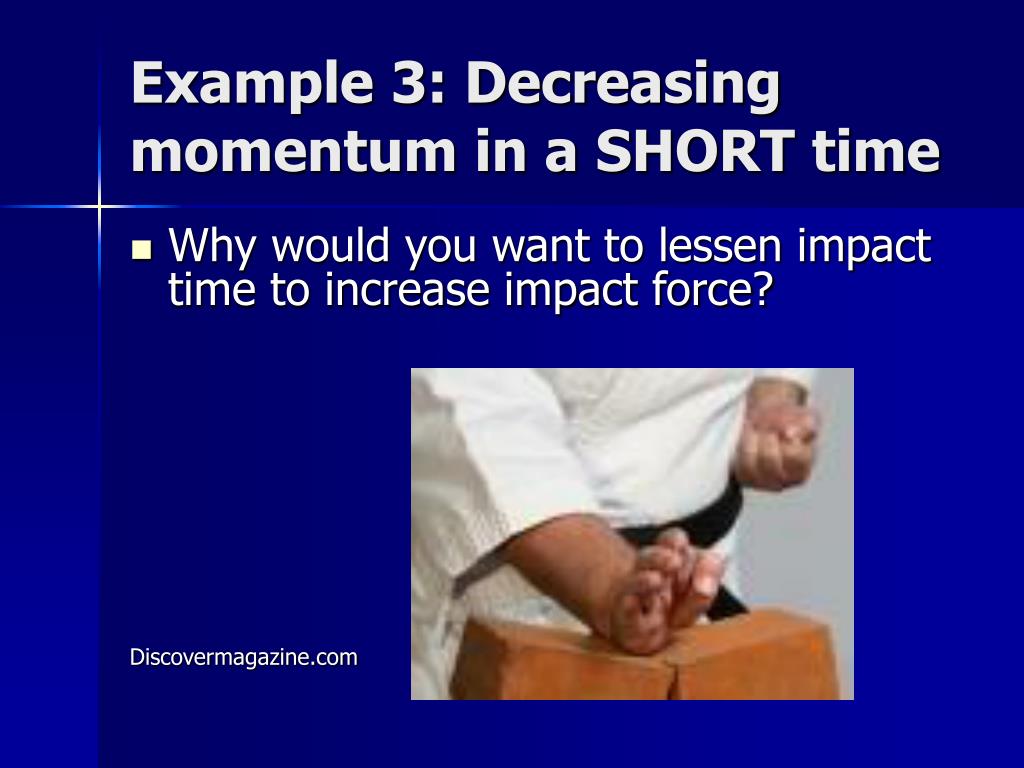 Example 3: Decreasing momentum in a SHORT time

Why would you want to lessen impact time to increase impact force?

Discovermagazine.com